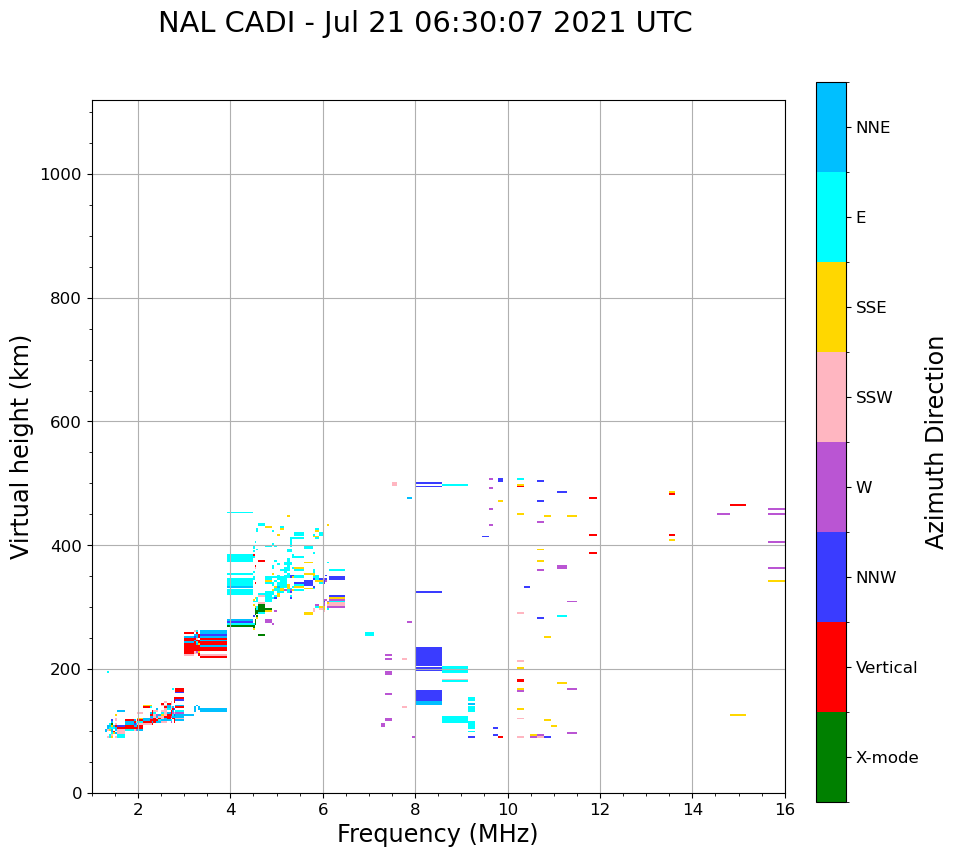 NAL CADI - Jul 21 06:30:07 2021 UTC

Virtual height (km)

1000
800
600
400
200
0

2
4
6
8
10
12
14
16

Frequency (MHz)

NNE
E
SSE
SSW
W
NNW
Vertical
X-mode

Azimuth Direction